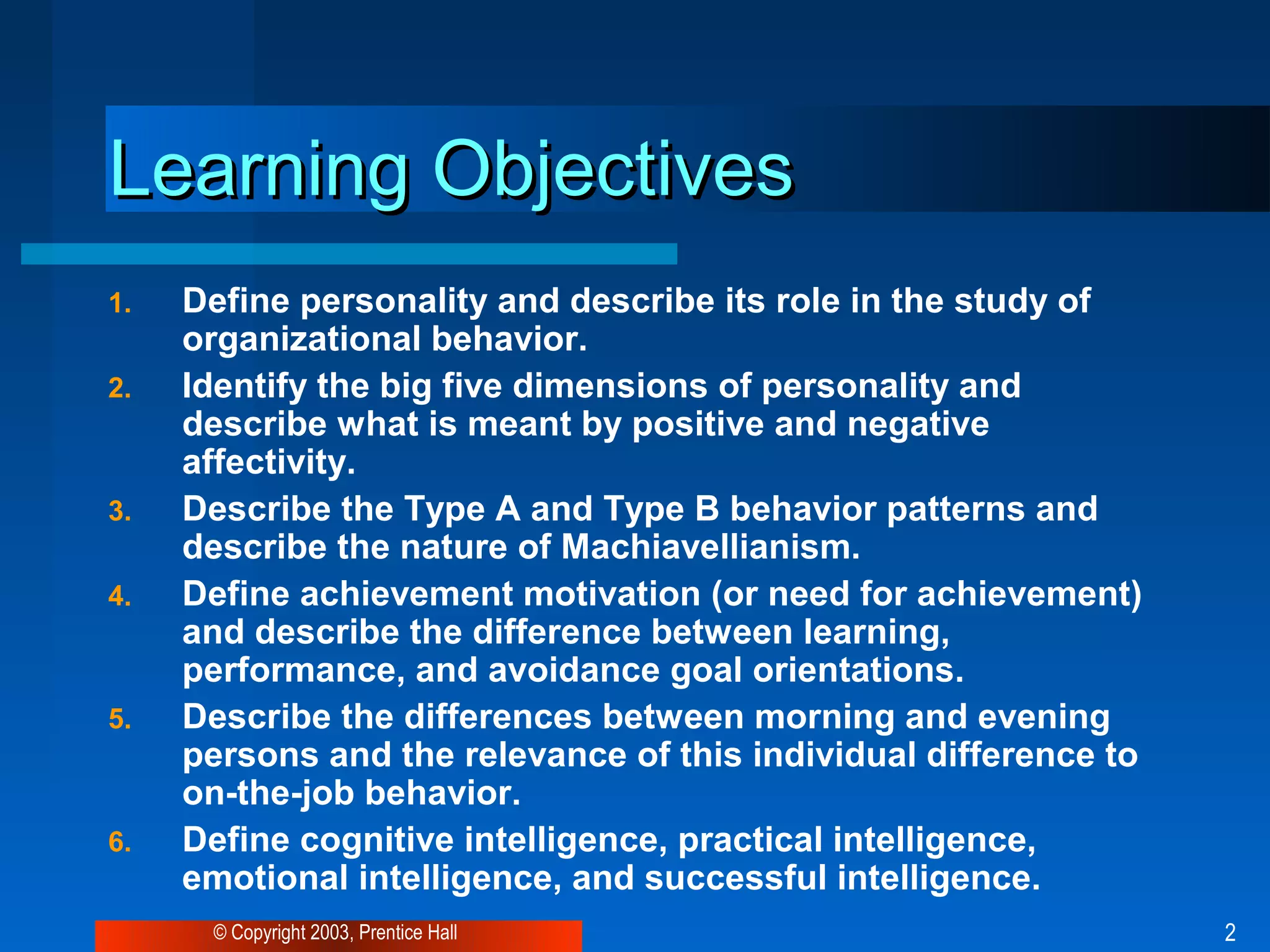 Learning Objectives

1. Define personality and describe its role in the study of organizational behavior.
2. Identify the big five dimensions of personality and describe what is meant by positive and negative affectivity.
3. Describe the Type A and Type B behavior patterns and describe the nature of Machiavellianism.
4. Define achievement motivation (or need for achievement) and describe the difference between learning, performance, and avoidance goal orientations.
5. Describe the differences between morning and evening persons and the relevance of this individual difference to on-the-job behavior.
6. Define cognitive intelligence, practical intelligence, emotional intelligence, and successful intelligence.

© Copyright 2003, Prentice Hall

2